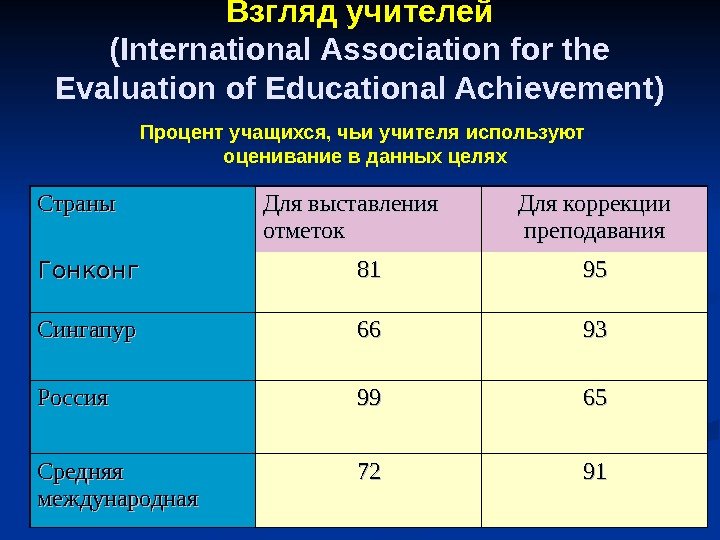 Взгляд учителей
(International Association for the Evaluation of Educational Achievement)

Процент учащихся, чьи учителя используют оценивание в данных целях

| Страны | Для выставления отметок | Для коррекции преподавания |
|---|---|---|
| Гонконг | 81 | 95 |
| Сингапур | 66 | 93 |
| Россия | 99 | 65 |
| Средняя международная | 72 | 91 |